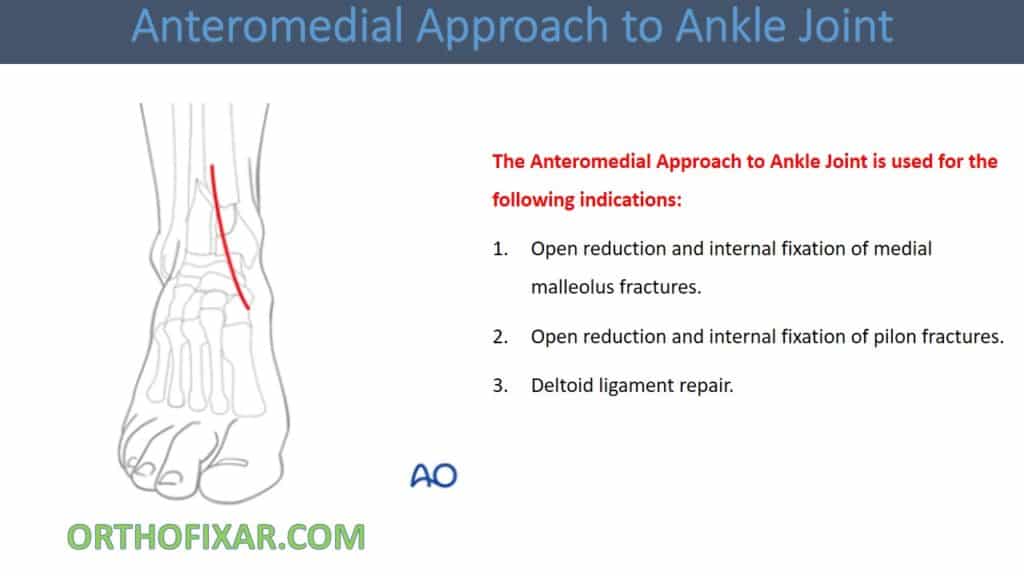 Anteromedial Approach to Ankle Joint

The Anteromedial Approach to Ankle Joint is used for the following indications:

1. Open reduction and internal fixation of medial malleolus fractures.

2. Open reduction and internal fixation of pilon fractures.

3. Deltoid ligament repair.

AO

ORTHOFIXAR.COM